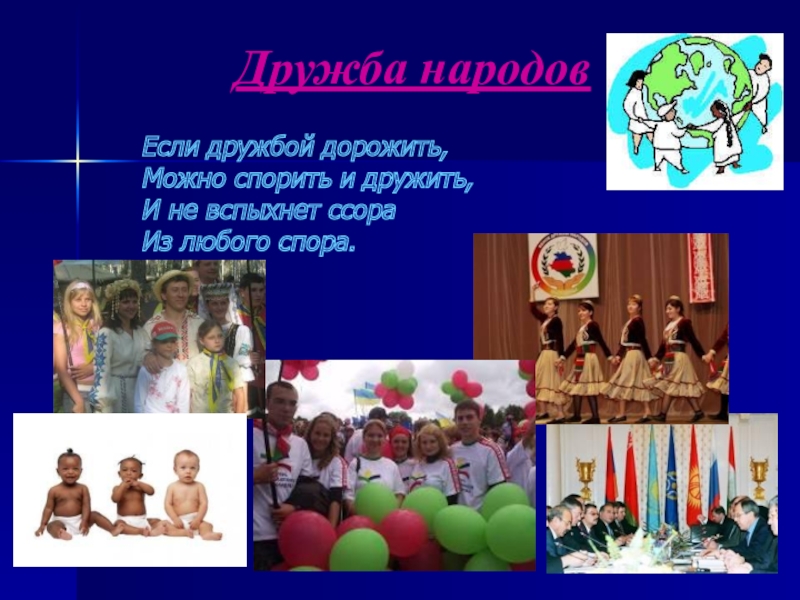 Дружба народов

Если дружбой дорожить,
Можно спорить и дружить,
И не вспыхнет ссора
Из любого спора.